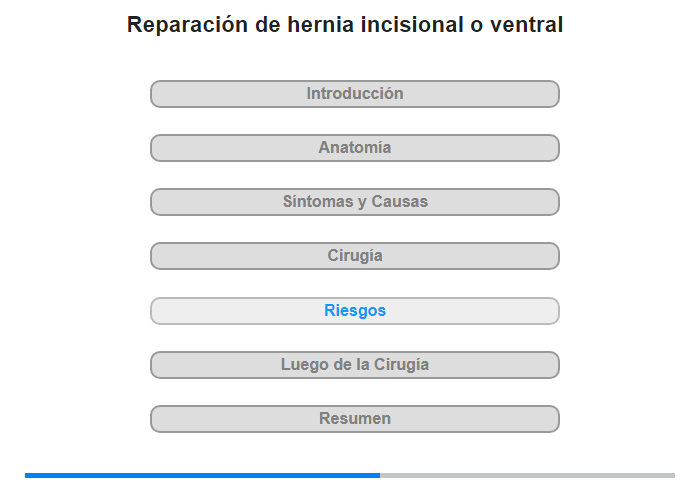 Reparación de hernia incisional o ventral

Introducción

Anatomía

Síntomas y Causas

Cirugía

Riesgos

Luego de la Cirugía

Resumen